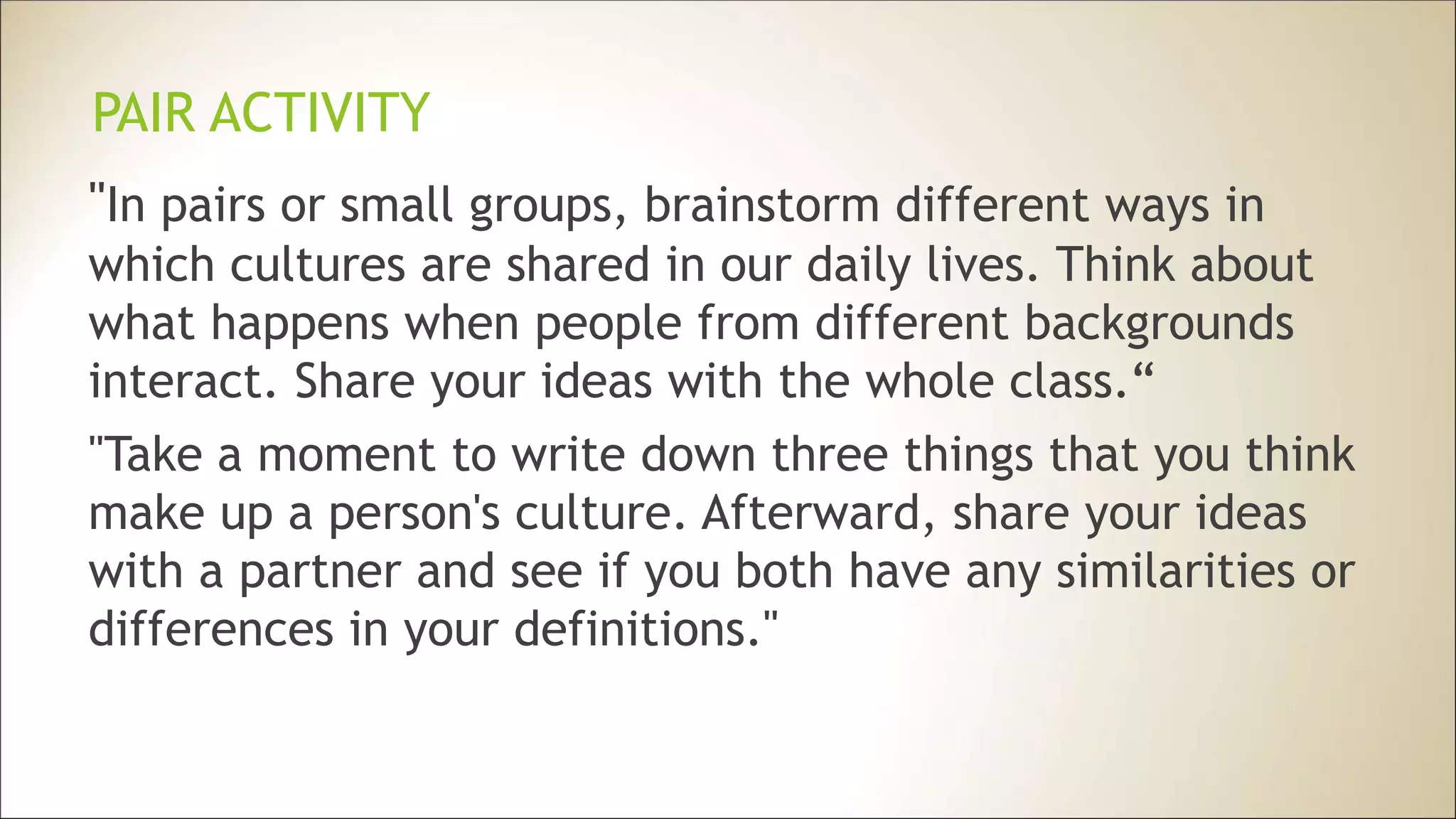 PAIR ACTIVITY

"In pairs or small groups, brainstorm different ways in which cultures are shared in our daily lives. Think about what happens when people from different backgrounds interact. Share your ideas with the whole class.“

"Take a moment to write down three things that you think make up a person's culture. Afterward, share your ideas with a partner and see if you both have any similarities or differences in your definitions."